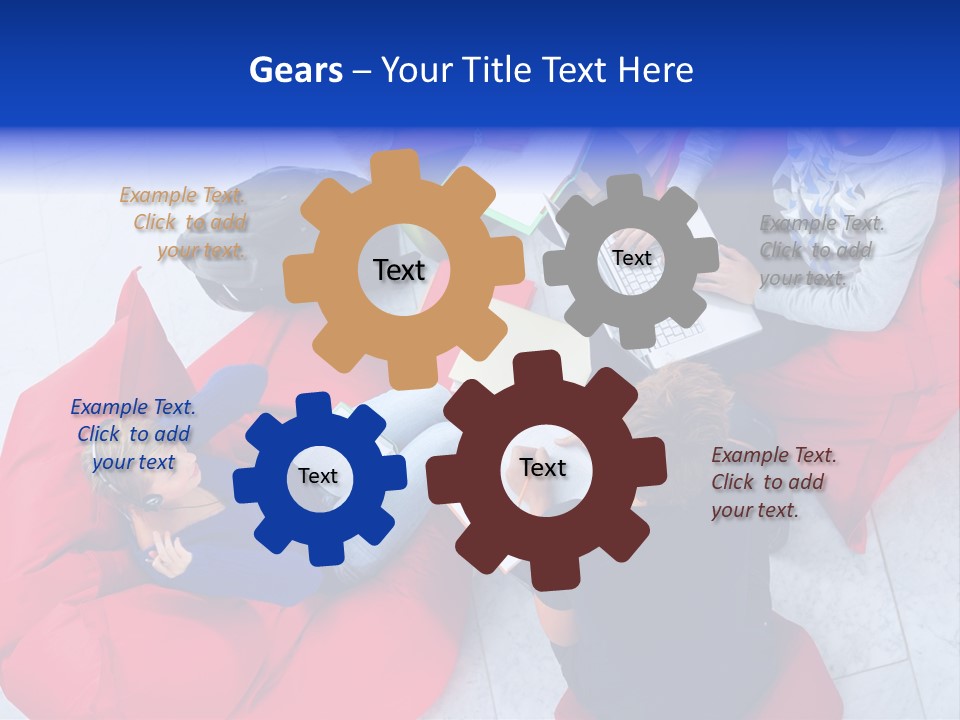 Gears – Your Title Text Here

Example Text. Click to add your text.

Text

Text

Example Text. Click to add your text.

Example Text. Click to add your text

Text

Text

Example Text. Click to add your text.